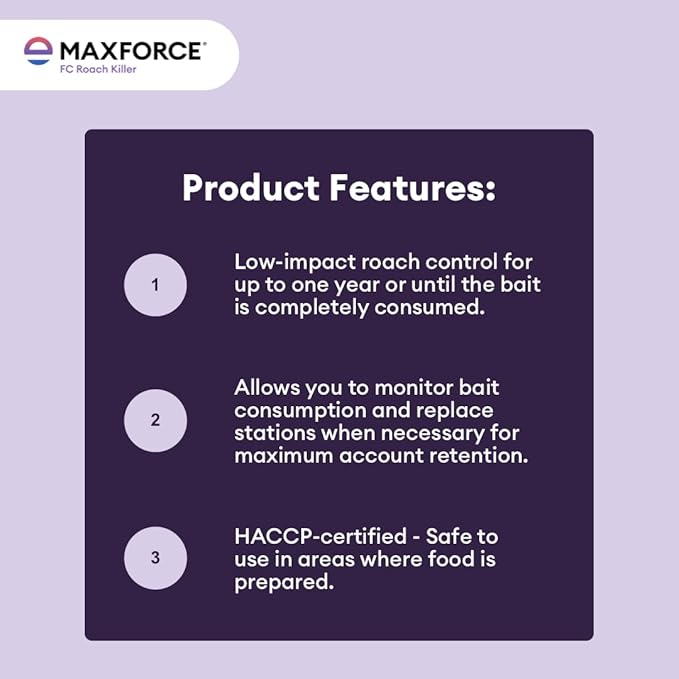 MAXFORCE®
FC Roach Killer

Product Features:

1

Low-impact roach control for up to one year or until the bait is completely consumed.

2

Allows you to monitor bait consumption and replace stations when necessary for maximum account retention.

3

HACCP-certified - Safe to use in areas where food is prepared.